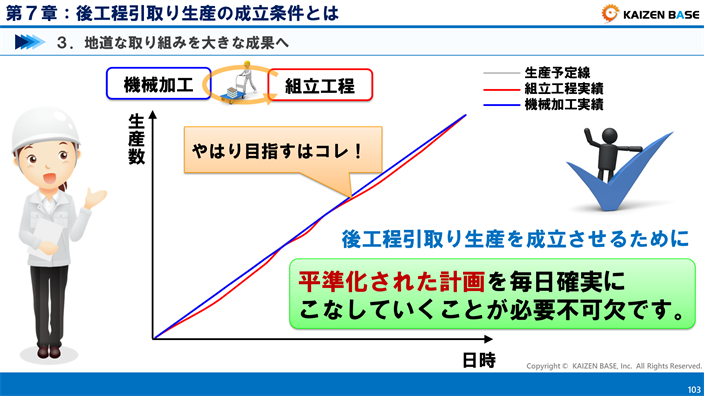 第７章：後工程引取り生産の成立条件とは

KAIZEN BASE

３．地道な取り組みを大きな成果へ

機械加工

組立工程

生産予定線
組立工程実績
機械加工実績

生産数

やはり目指すはコレ！

後工程引取り生産を成立させるために

平準化された計画を毎日確実にこなしていくことが必要不可欠です。

日時

Copyright © KAIZEN BASE, Inc. All Rights Reserved.

103